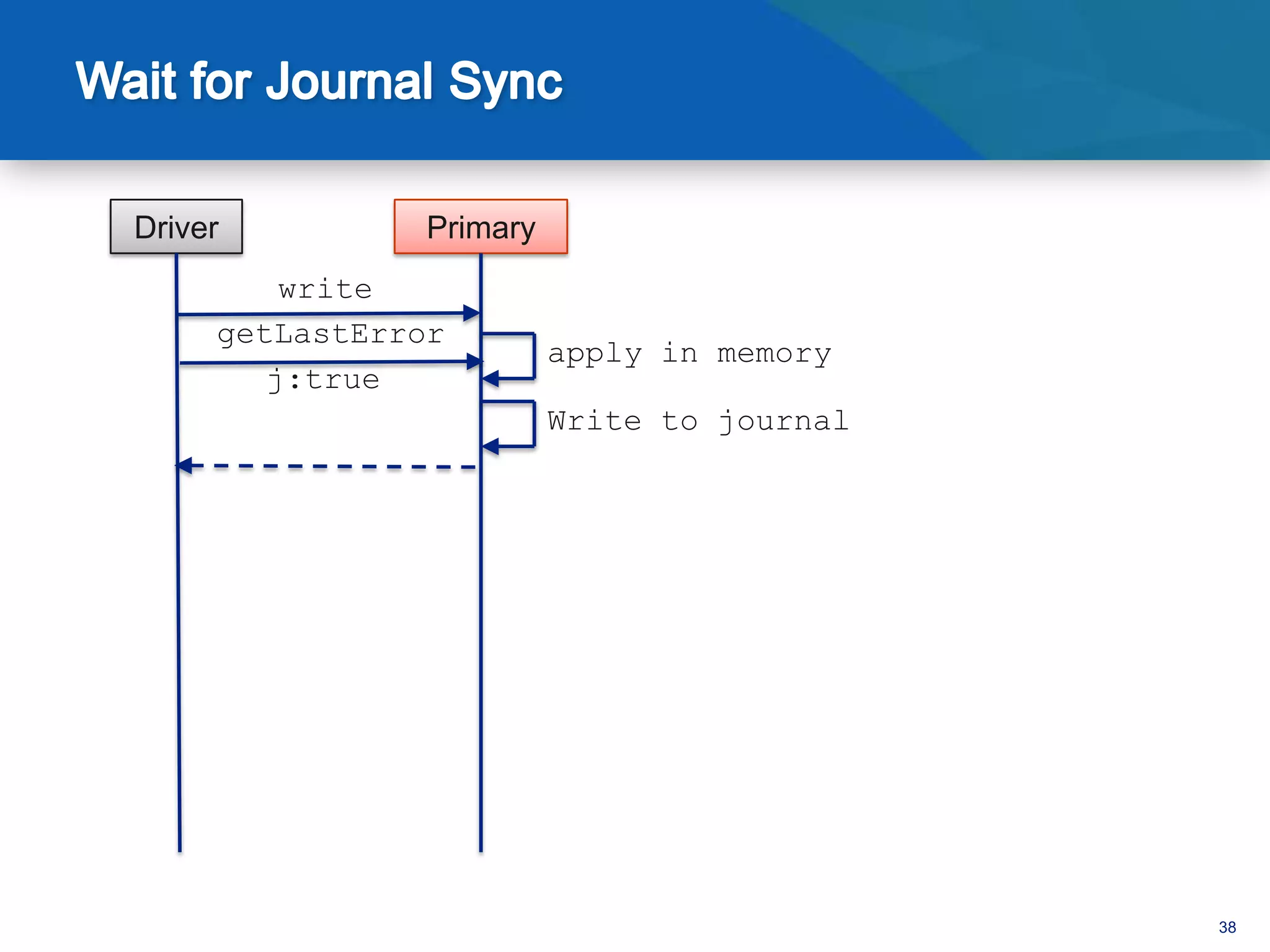 Wait for Journal Sync

Driver

Primary

write

getLastError

j:true

apply in memory

Write to journal

38